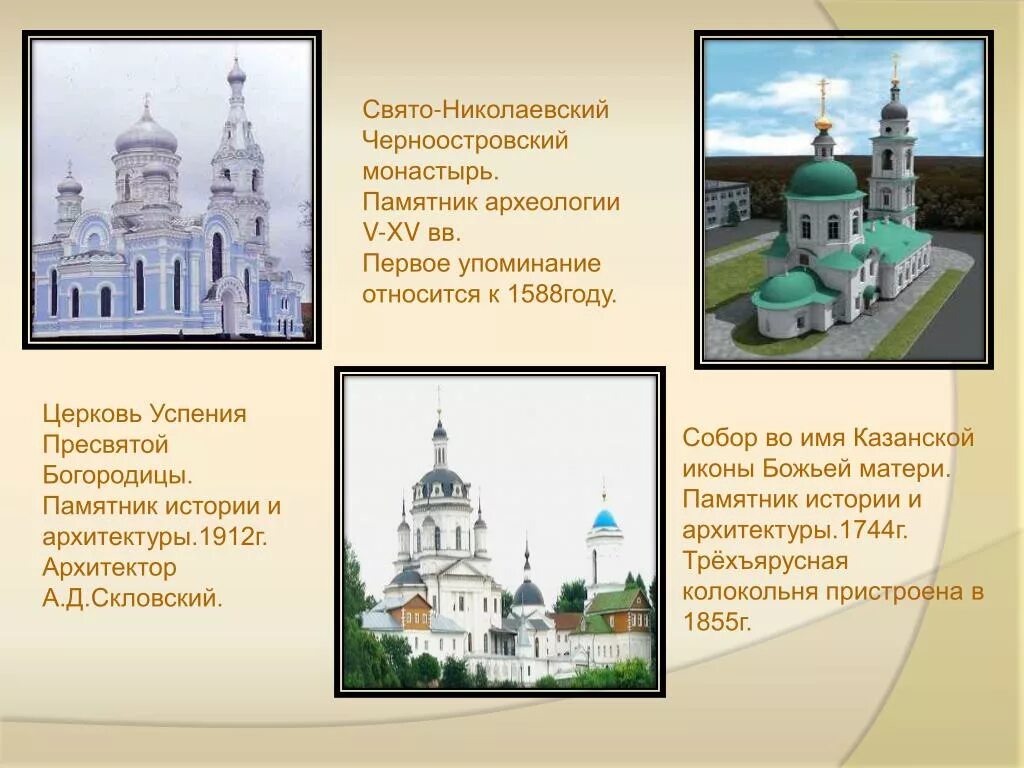 Свято-Николаевский Черноостровский монастырь. Памятник археологии V-XV вв. Первое упоминание относится к 1588году.

Церковь Успения Пресвятой Богородицы. Памятник истории и архитектуры.1912г. Архитектор А.Д.Скловский.

Собор во имя Казанской иконы Божьей матери. Памятник истории и архитектуры.1744г. Трёхъярусная колокольня пристроена в 1855г.